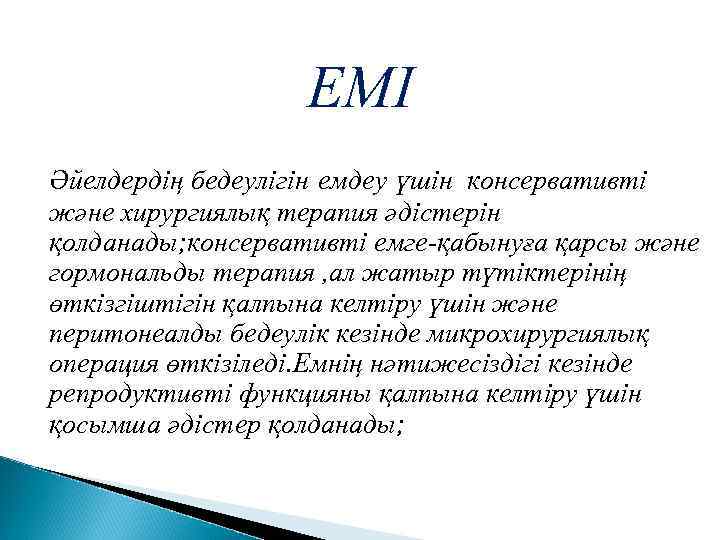 ЕМІ

Әйелдердің бедеулігін емдеу үшін консервативті және хирургиялық терапия әдістерін қолданады;консервативті емге-қабынуға қарсы және гормональды терапия ,ал жатыр түтіктерінің өткізгіштігін қалпына келтіру үшін және перитонеалды бедеулік кезінде микрохирургиялық операция өткізіледі.Емнің нәтижесіздігі кезінде репродуктивті функцияны қалпына келтіру үшін қосымша әдістер қолданады;